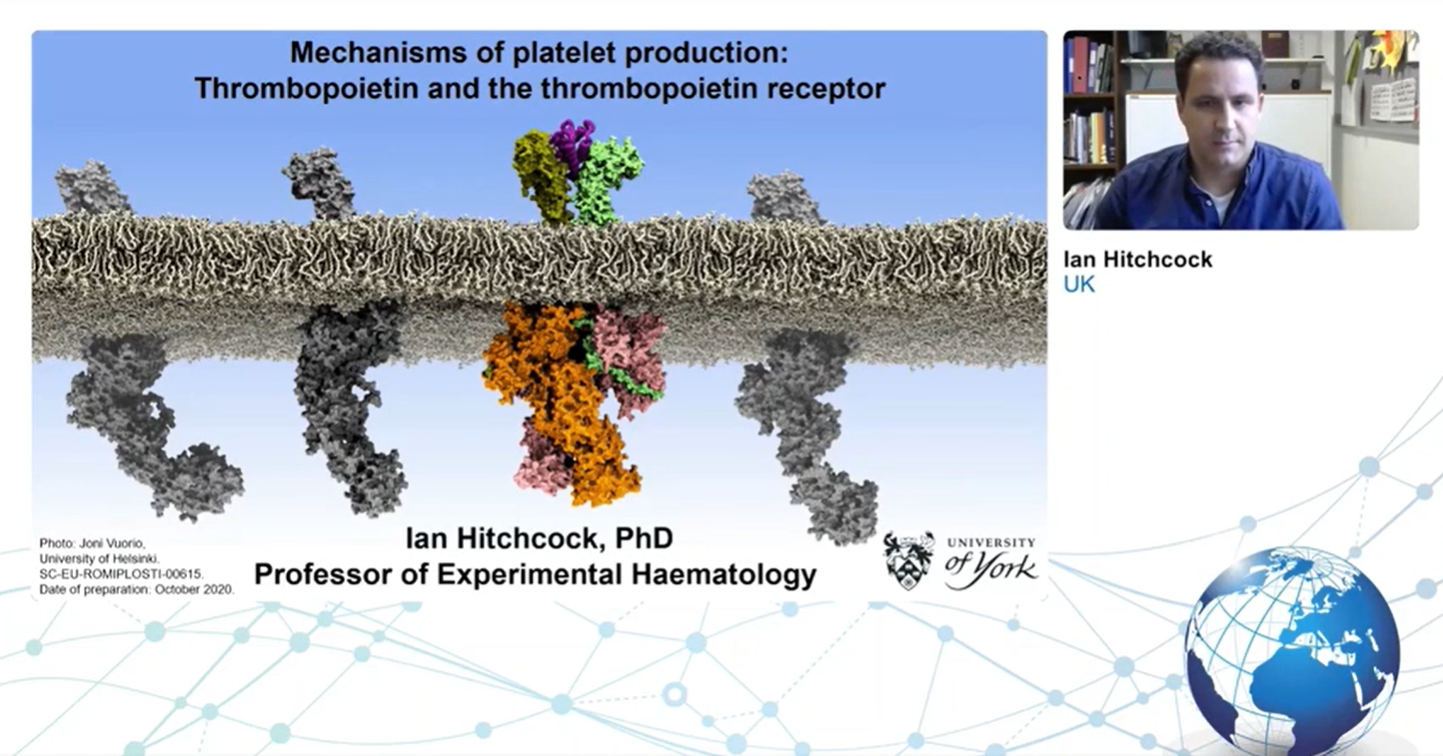 Mechanisms of platelet production:
Thrombopoietin and the thrombopoietin receptor

Photo: Joni Vuorio,
University of Helsinki.
SC-EU-ROMIPLOSTI-00615.
Date of preparation: October 2020.

Ian Hitchcock, PhD
Professor of Experimental Haematology

UNIVERSITY of York

Ian Hitchcock
UK